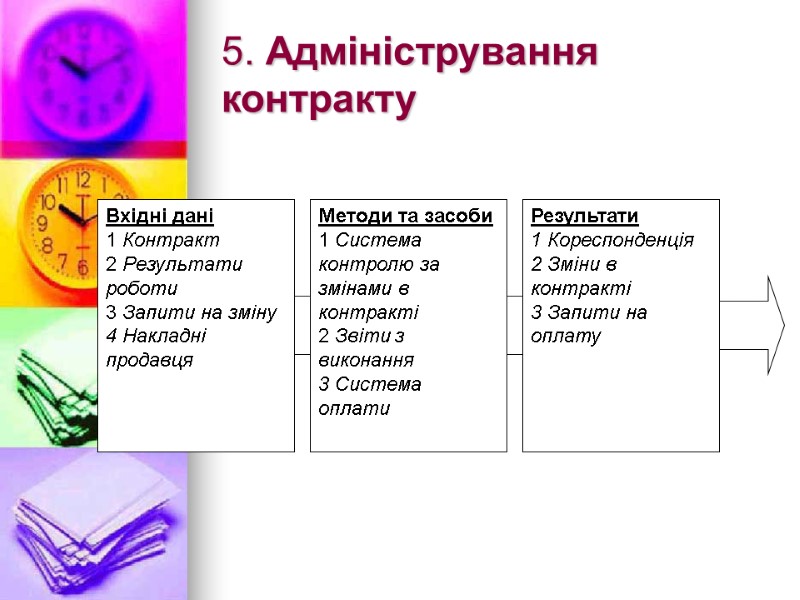 5. Адміністрування контракту

Вхідні дані
1 Контракт
2 Результати роботи
3 Запити на зміну
4 Накладні продавця

Методи та засоби
1 Система контролю за змінами в контракті
2 Звіти з виконання
3 Система оплати

Результати
1 Кореспонденція
2 Зміни в контракті
3 Запити на оплату